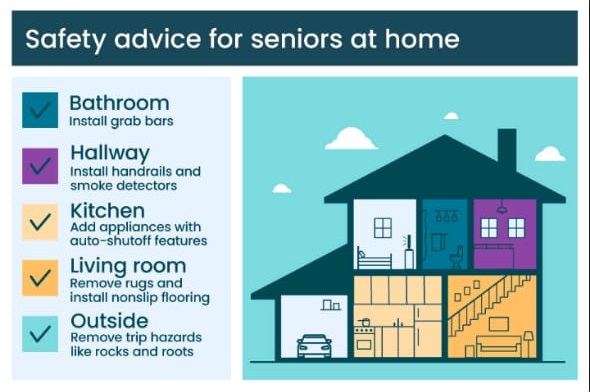 Safety advice for seniors at home

Bathroom
Install grab bars

Hallway
Install handrails and smoke detectors

Kitchen
Add appliances with auto-shutoff features

Living room
Remove rugs and install nonslip flooring

Outside
Remove trip hazards like rocks and roots